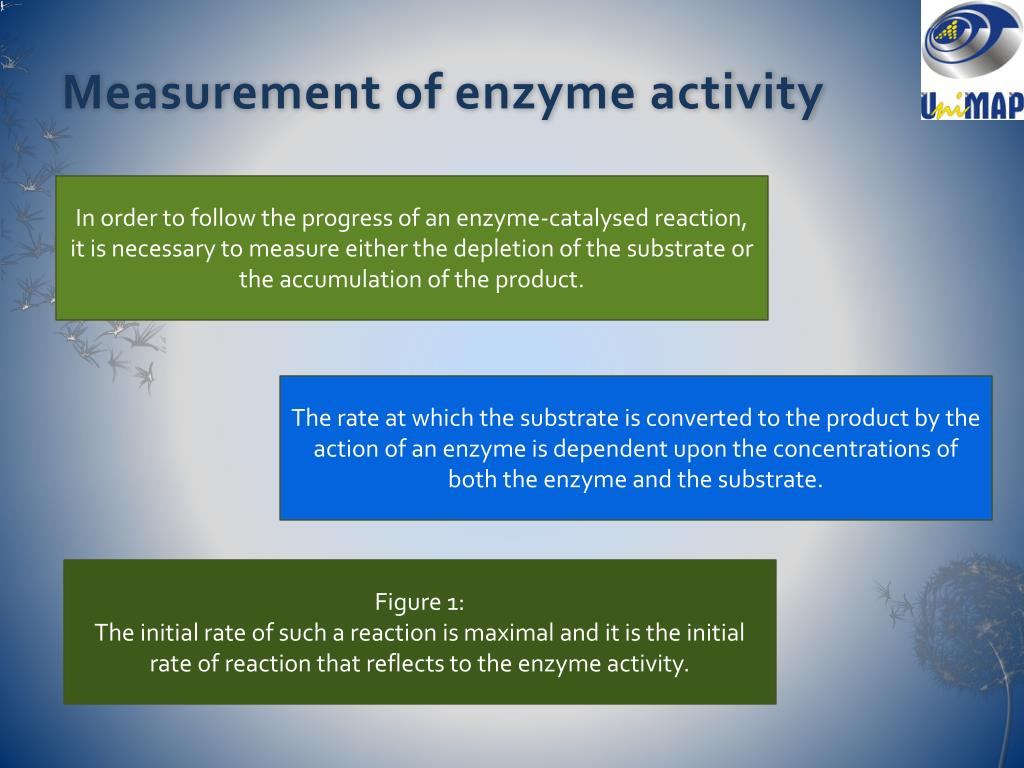 Measurement of enzyme activity

UniMAP

In order to follow the progress of an enzyme-catalysed reaction, it is necessary to measure either the depletion of the substrate or the accumulation of the product.

The rate at which the substrate is converted to the product by the action of an enzyme is dependent upon the concentrations of both the enzyme and the substrate.

Figure 1:
The initial rate of such a reaction is maximal and it is the initial rate of reaction that reflects to the enzyme activity.